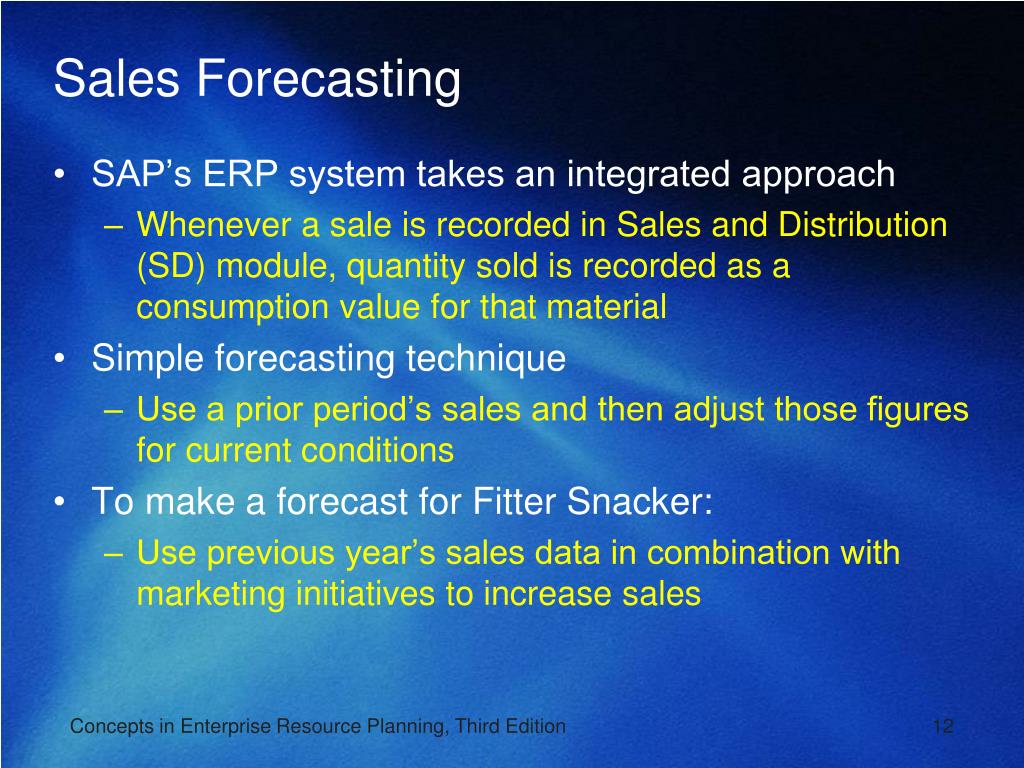 Sales Forecasting

• SAP’s ERP system takes an integrated approach
– Whenever a sale is recorded in Sales and Distribution (SD) module, quantity sold is recorded as a consumption value for that material
• Simple forecasting technique
– Use a prior period’s sales and then adjust those figures for current conditions
• To make a forecast for Fitter Snacker:
– Use previous year’s sales data in combination with marketing initiatives to increase sales

Concepts in Enterprise Resource Planning, Third Edition

12